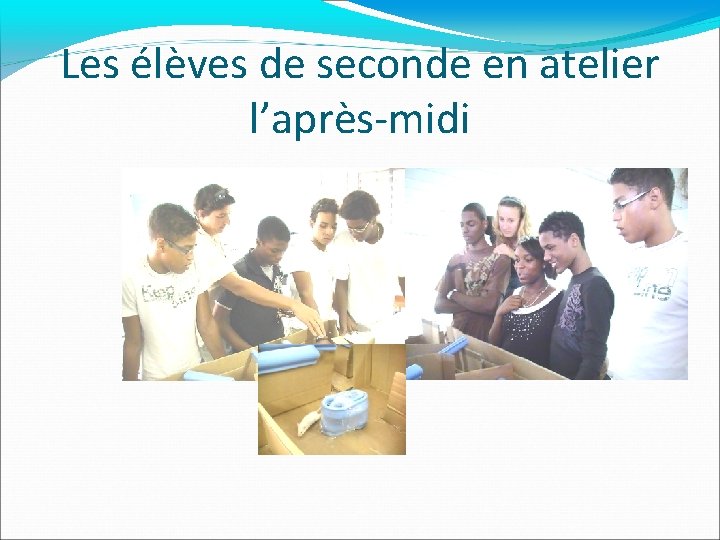 Les élèves de seconde en atelier l'après-midi